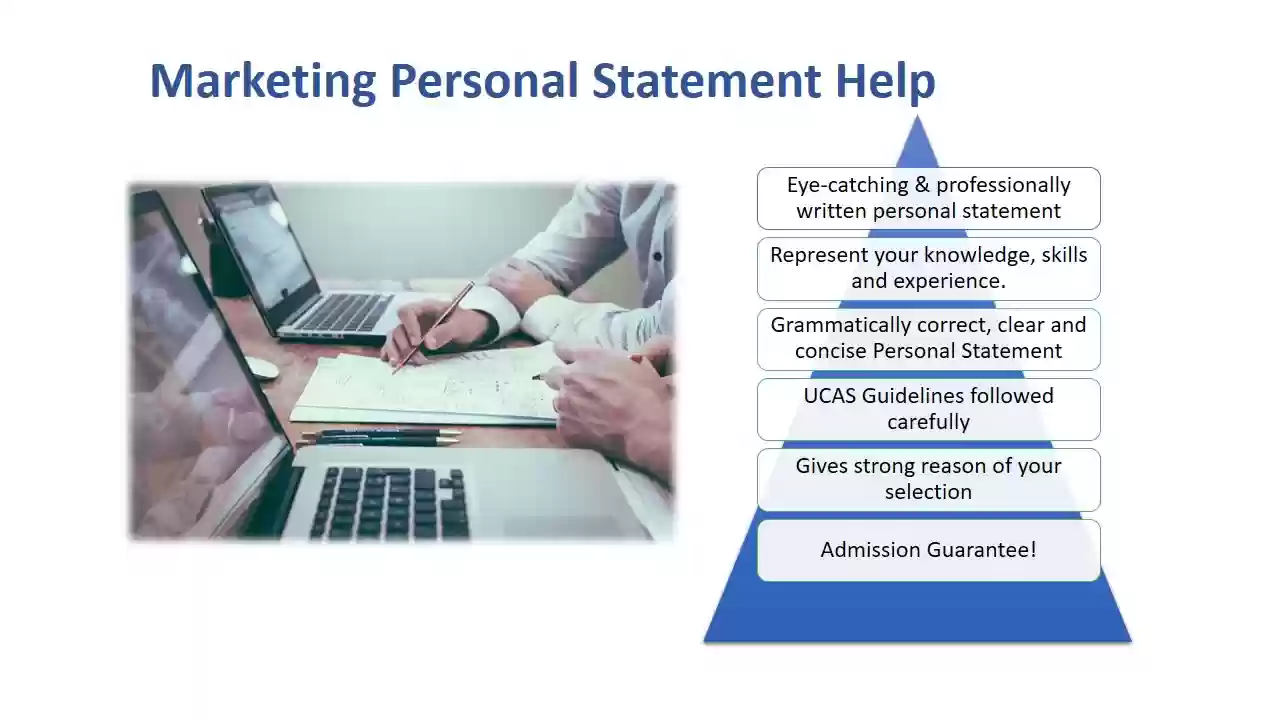 Marketing Personal Statement Help

Eye-catching & professionally written personal statement

Represent your knowledge, skills and experience.

Grammatically correct, clear and concise Personal Statement

UCAS Guidelines followed carefully

Gives strong reason of your selection

Admission Guarantee!